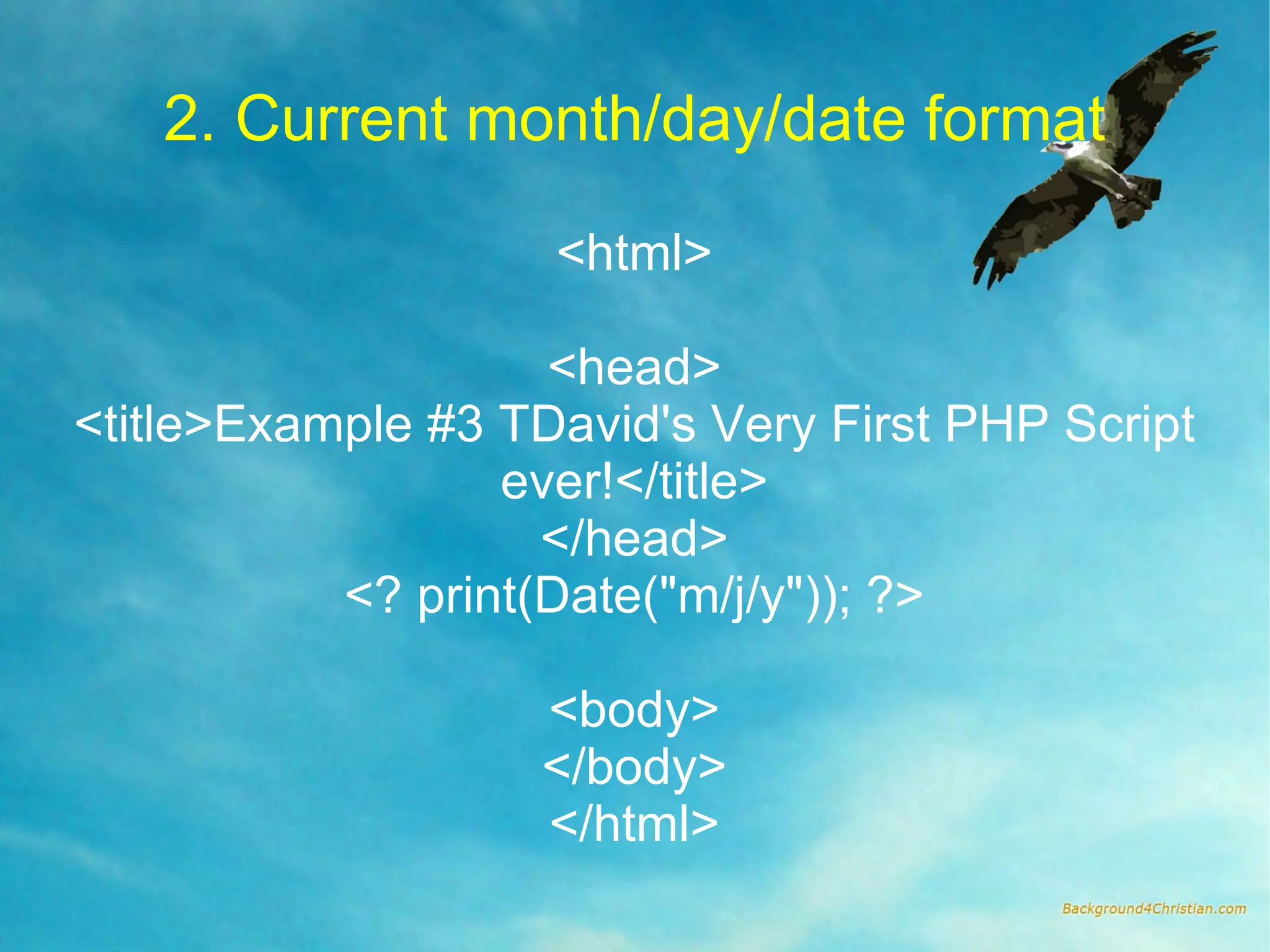 2. Current month/day/date format

<html>

<head>
<title>Example #3 TDavid's Very First PHP Script ever!</title>
</head>
<? print(Date("m/j/y")); ?>

<body>
</body>
</html>

Background4Christian.com